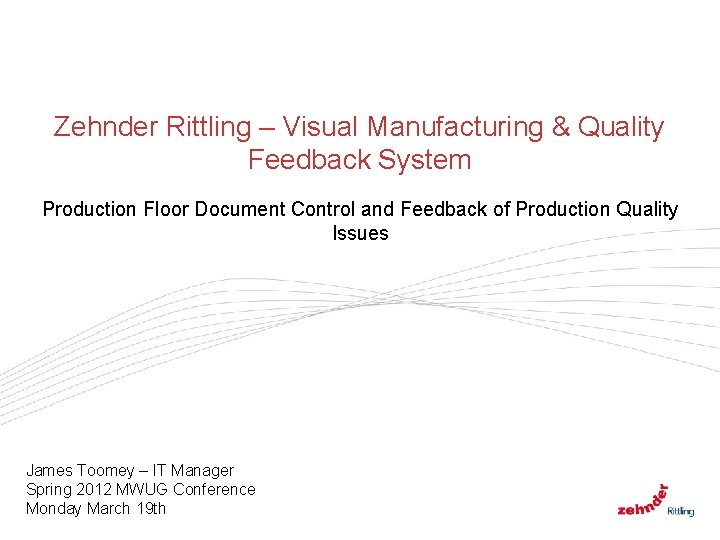 Zehnder Rittling – Visual Manufacturing & Quality Feedback System

Production Floor Document Control and Feedback of Production Quality Issues

James Toomey – IT Manager
Spring 2012 MWUG Conference
Monday March 19th

zehnder
Rittling